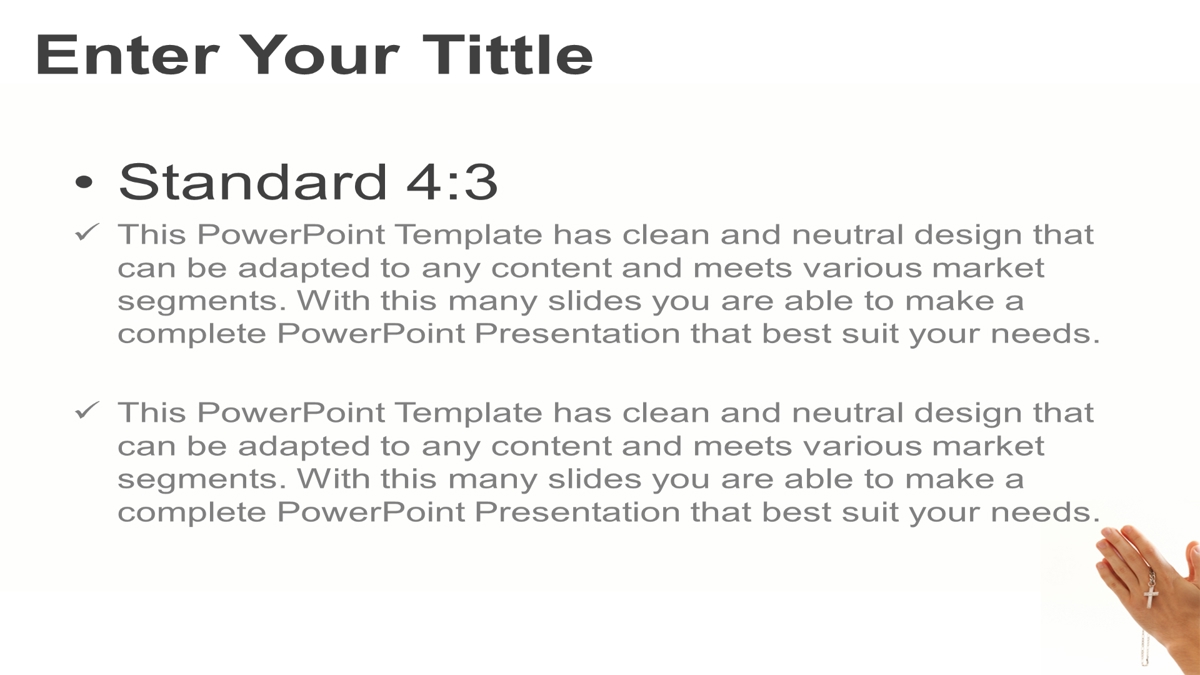 Enter Your Tittle

• Standard 4:3

✓ This PowerPoint Template has clean and neutral design that can be adapted to any content and meets various market segments. With this many slides you are able to make a complete PowerPoint Presentation that best suit your needs.

✓ This PowerPoint Template has clean and neutral design that can be adapted to any content and meets various market segments. With this many slides you are able to make a complete PowerPoint Presentation that best suit your needs.